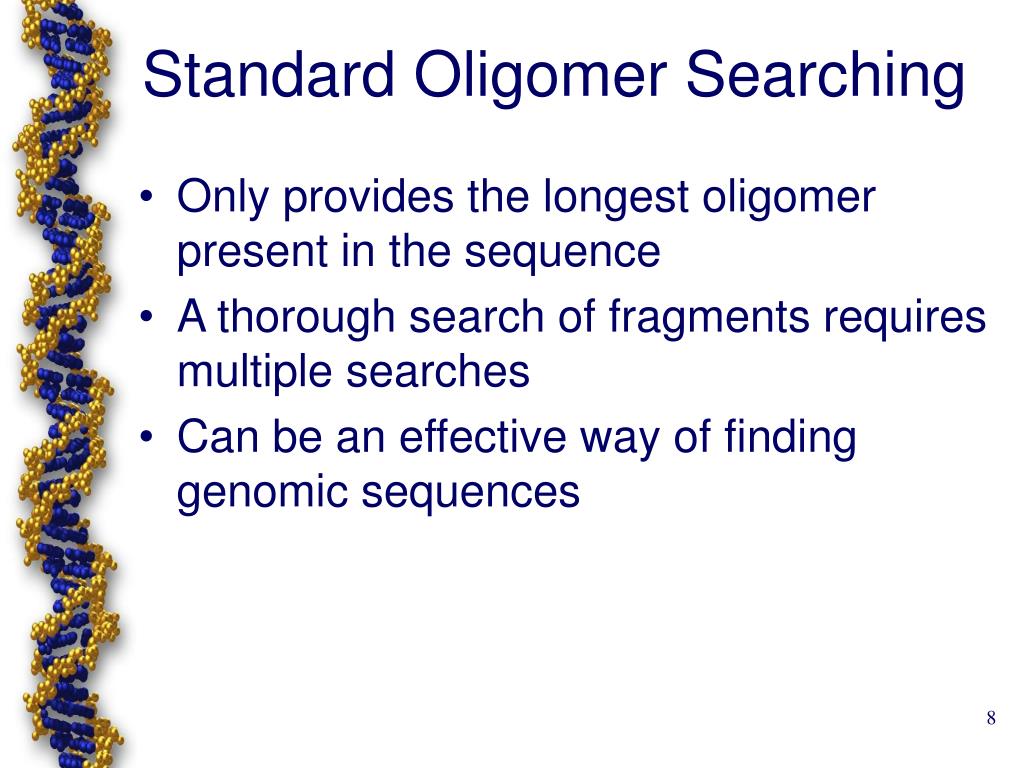 Standard Oligomer Searching

• Only provides the longest oligomer present in the sequence
• A thorough search of fragments requires multiple searches
• Can be an effective way of finding genomic sequences

8